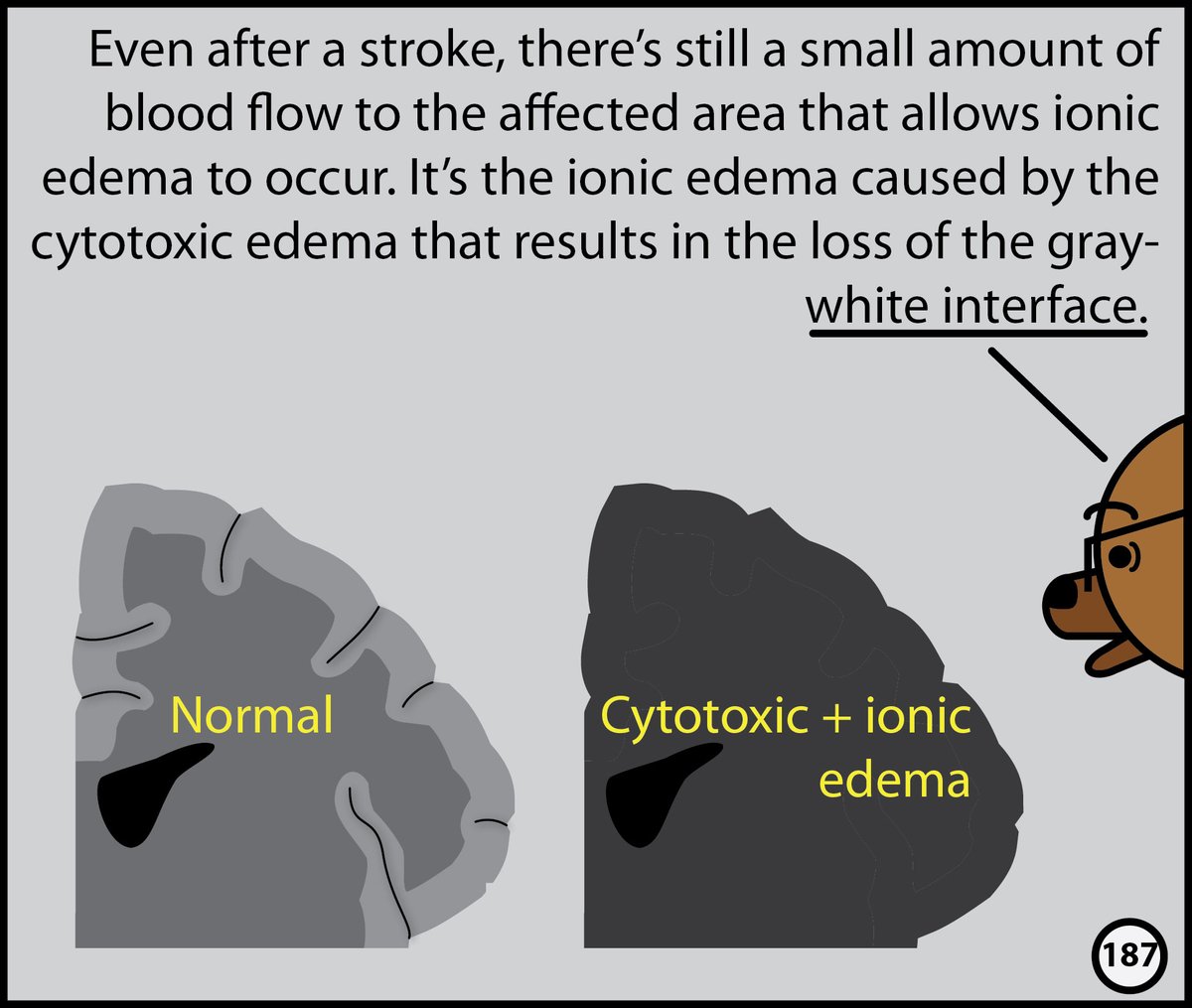 Even after a stroke, there's still a small amount of blood flow to the affected area that allows ionic edema to occur. It's the ionic edema caused by the cytotoxic edema that results in the loss of the gray-white interface.

Normal

Cytotoxic + ionic edema

187